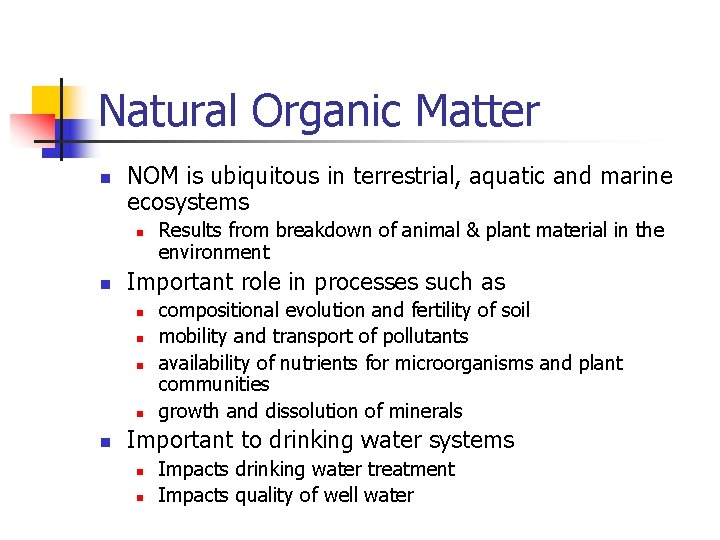 Natural Organic Matter

- NOM is ubiquitous in terrestrial, aquatic and marine ecosystems
  - Results from breakdown of animal & plant material in the environment
- Important role in processes such as
  - compositional evolution and fertility of soil
  - mobility and transport of pollutants
  - availability of nutrients for microorganisms and plant communities
  - growth and dissolution of minerals
- Important to drinking water systems
  - Impacts drinking water treatment
  - Impacts quality of well water